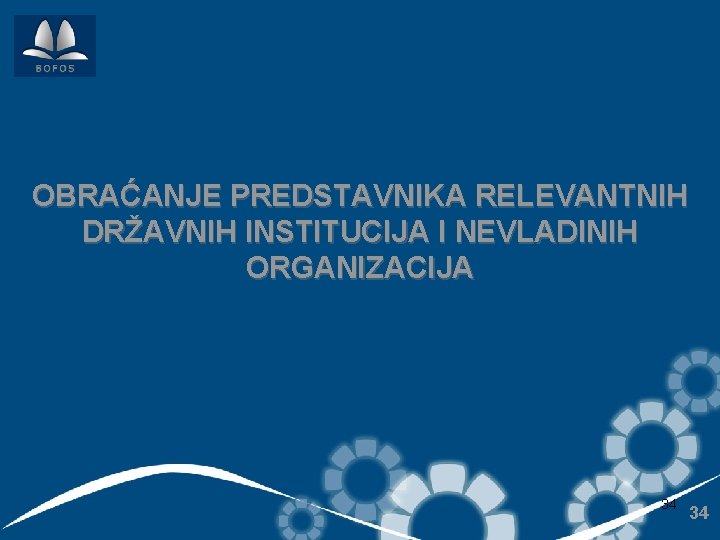 BOFOS

OBRAĆANJE PREDSTAVNIKA RELEVANTNIH DRŽAVNIH INSTITUCIJA I NEVLADINIH ORGANIZACIJA

34 34